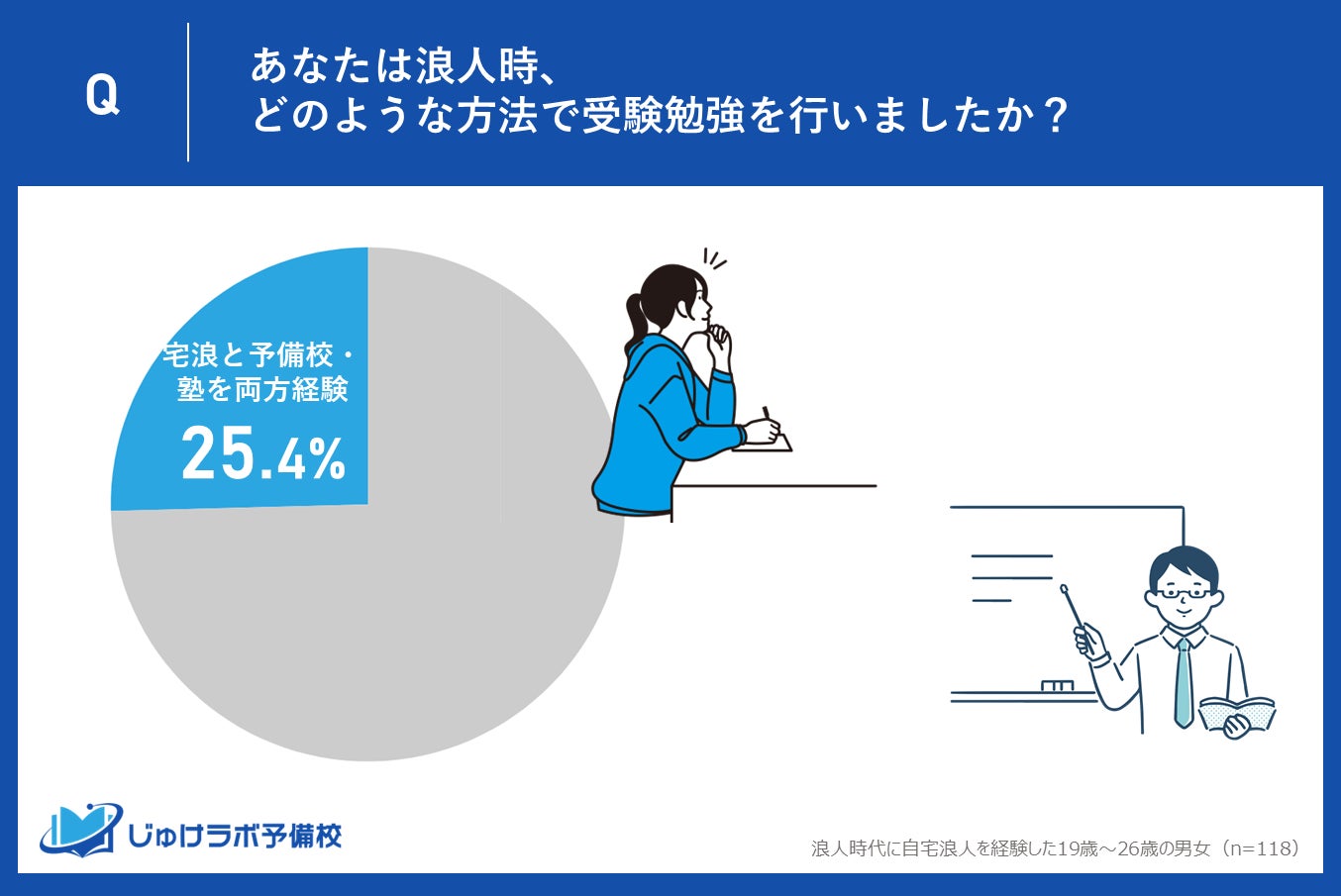 Q

あなたは浪人時、
どのような方法で受験勉強を行いましたか？

宅浪と予備校・
塾を両方経験

25.4%

じゅけラボ予備校

浪人時代に自宅浪人を経験した19歳～26歳の男女（n=118）